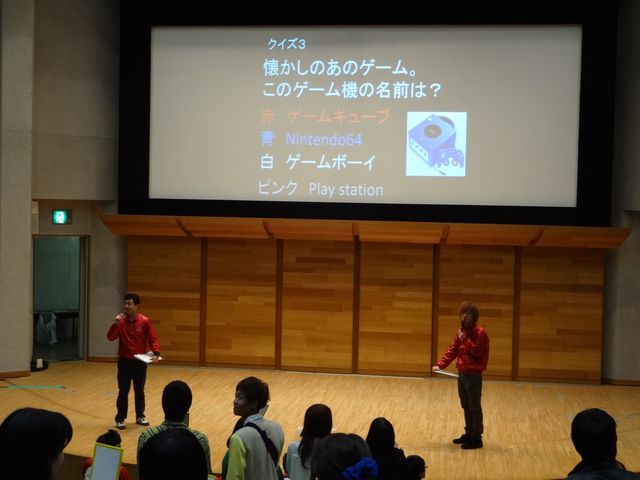 クイズ3
懐かしのあのゲーム。
このゲーム機の名前は？

赤　ゲームキューブ
青　Nintendo64
白　ゲームボーイ
ピンク　Play station